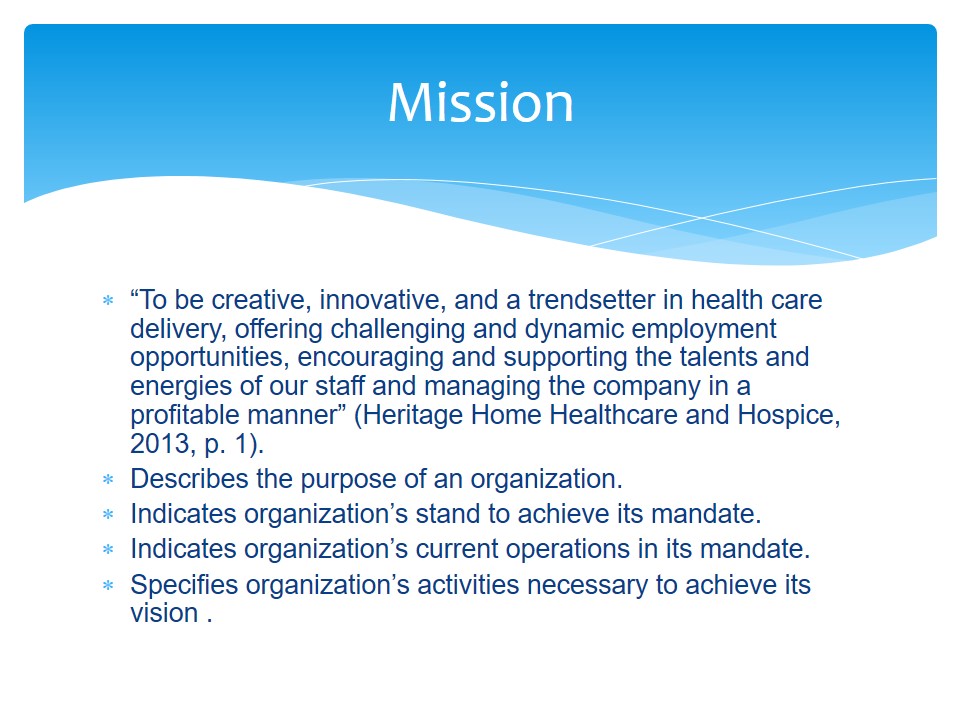 Mission

* “To be creative, innovative, and a trendsetter in health care delivery, offering challenging and dynamic employment opportunities, encouraging and supporting the talents and energies of our staff and managing the company in a profitable manner” (Heritage Home Healthcare and Hospice, 2013, p. 1).
* Describes the purpose of an organization.
* Indicates organization’s stand to achieve its mandate.
* Indicates organization’s current operations in its mandate.
* Specifies organization’s activities necessary to achieve its vision .